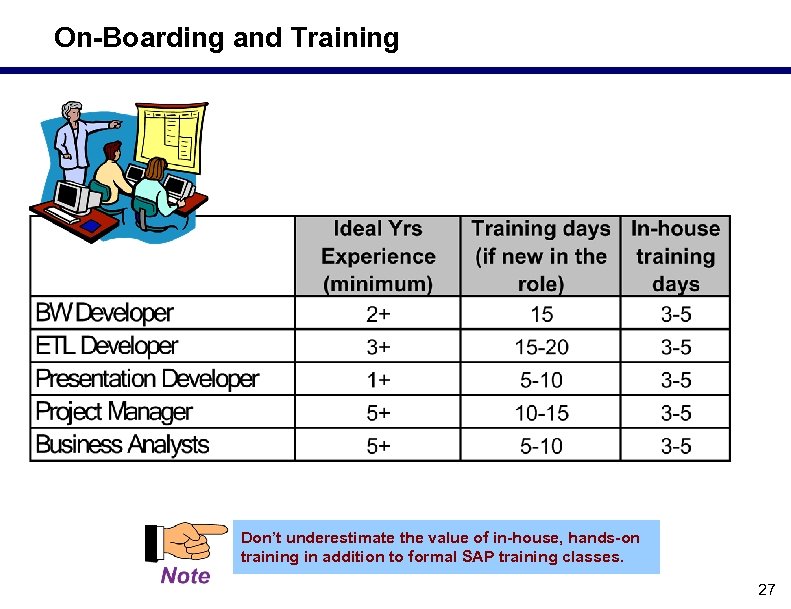 On-Boarding and Training

| | Ideal Yrs Experience (minimum) | Training days (if new in the role) | In-house training days |
|---|---|---|---|
| BW Developer | 2+ | 15 | 3-5 |
| ETL Developer | 3+ | 15-20 | 3-5 |
| Presentation Developer | 1+ | 5-10 | 3-5 |
| Project Manager | 5+ | 10-15 | 3-5 |
| Business Analysts | 5+ | 5-10 | 3-5 |

Note

Don't underestimate the value of in-house, hands-on training in addition to formal SAP training classes.

27